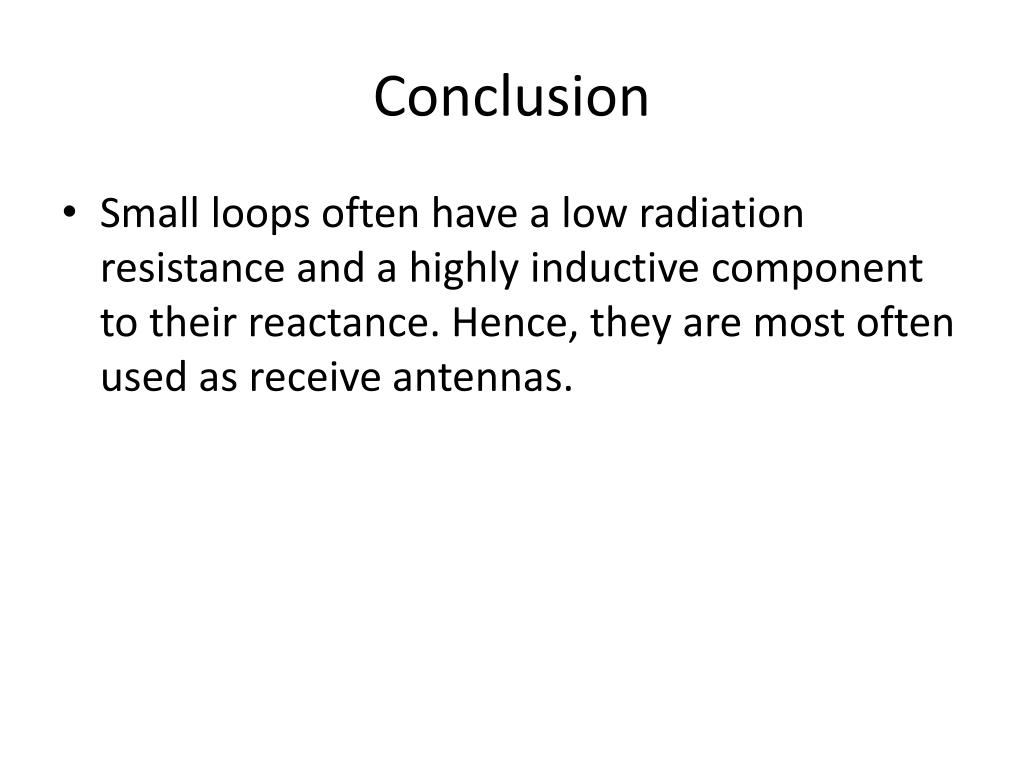 Conclusion

• Small loops often have a low radiation resistance and a highly inductive component to their reactance. Hence, they are most often used as receive antennas.